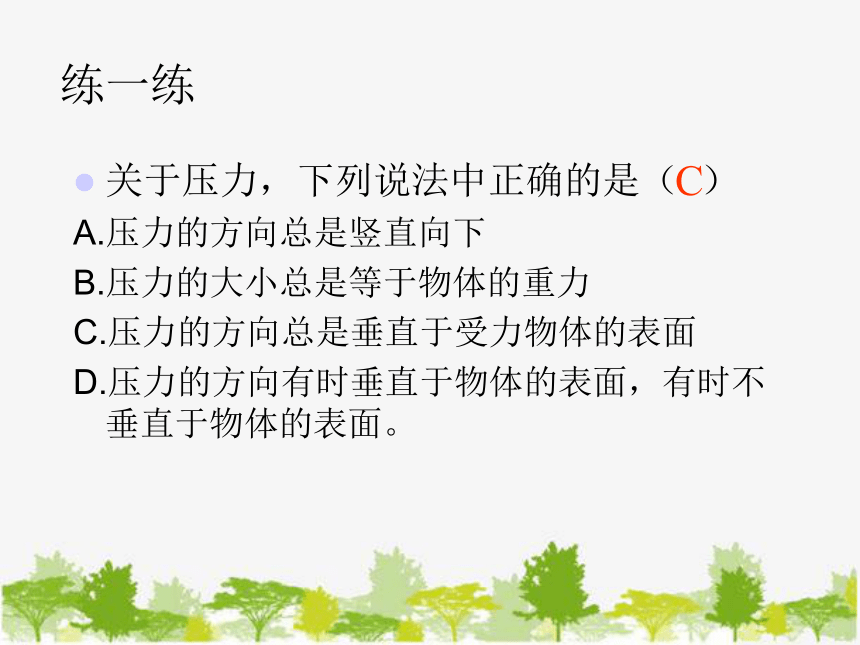 练一练

关于压力，下列说法中正确的是（C）
A.压力的方向总是竖直向下
B.压力的大小总是等于物体的重力
C.压力的方向总是垂直于受力物体的表面
D.压力的方向有时垂直于物体的表面，有时不垂直于物体的表面。